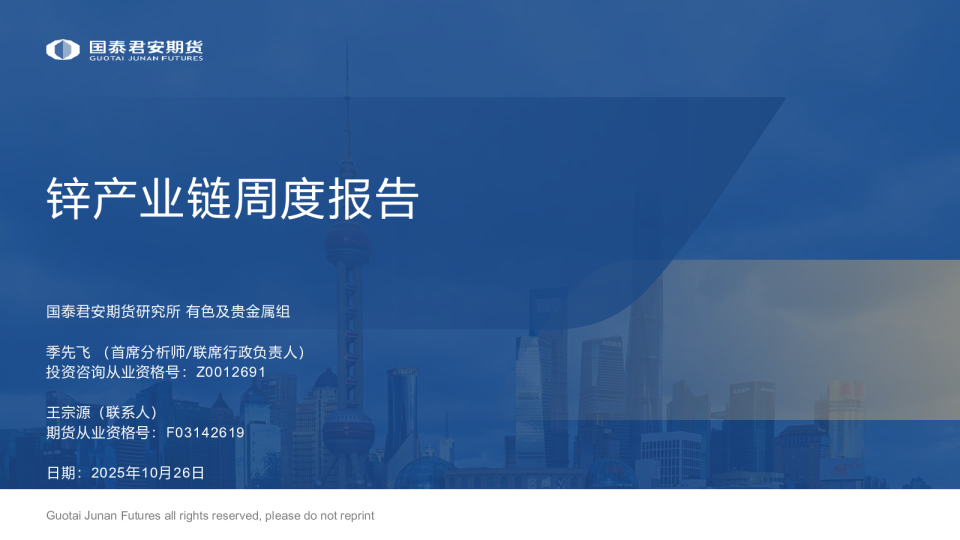 国泰君安期货
GUOTAI JUNAN FUTURES

锌产业链周度报告

国泰君安期货研究所 有色及贵金属组

季先飞 （首席分析师/联席行政负责人）
投资咨询从业资格号：Z0012691

王宗源（联系人）
期货从业资格号：F03142619

日期：2025年10月26日

Guotai Junan Futures all rights reserved, please do not reprint